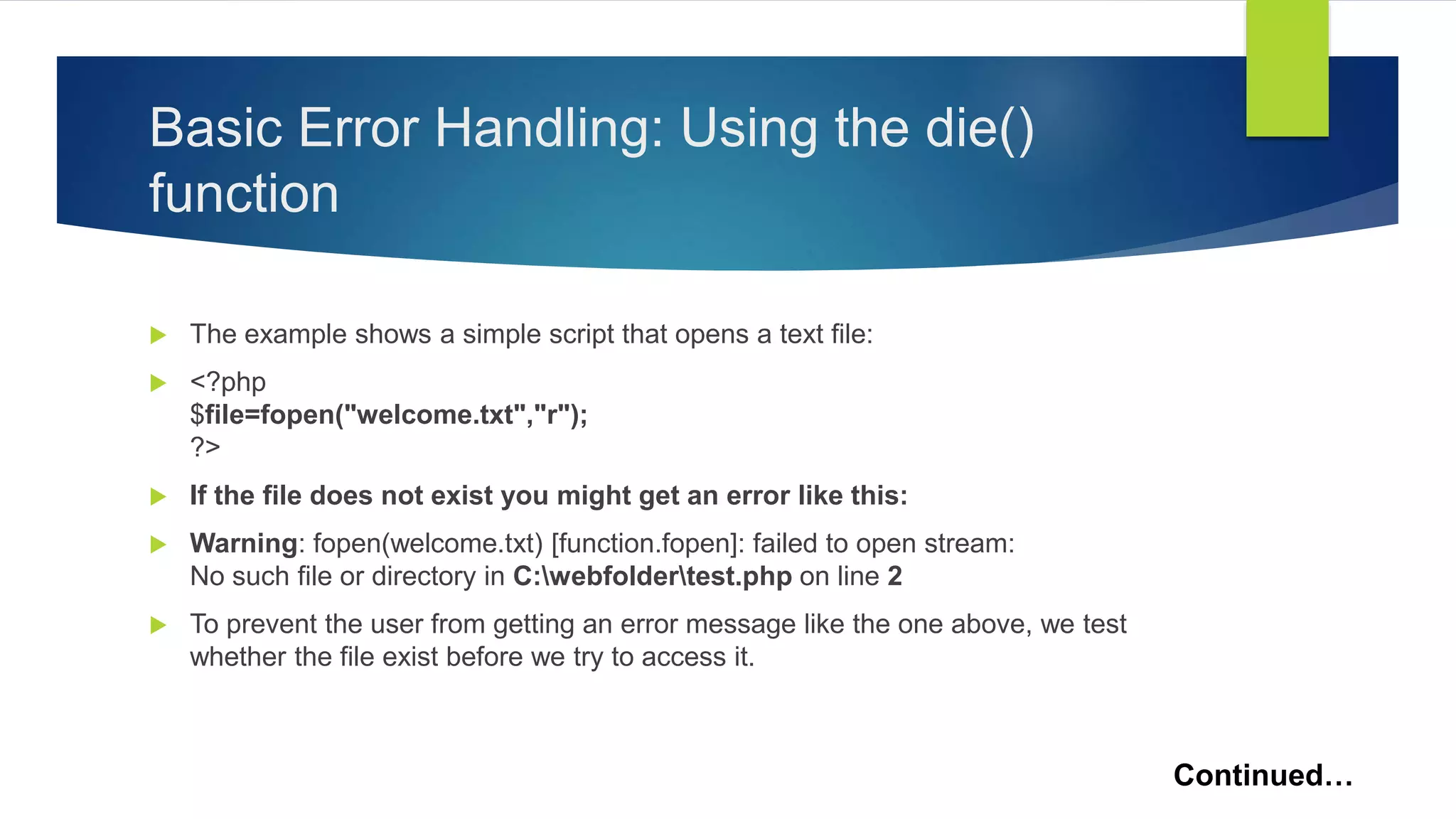 Basic Error Handling: Using the die() function

The example shows a simple script that opens a text file:

<?php
$file=fopen("welcome.txt","r");
?>

If the file does not exist you might get an error like this:

Warning: fopen(welcome.txt) [function.fopen]: failed to open stream: No such file or directory in C:\webfolder\test.php on line 2

To prevent the user from getting an error message like the one above, we test whether the file exist before we try to access it.

Continued…